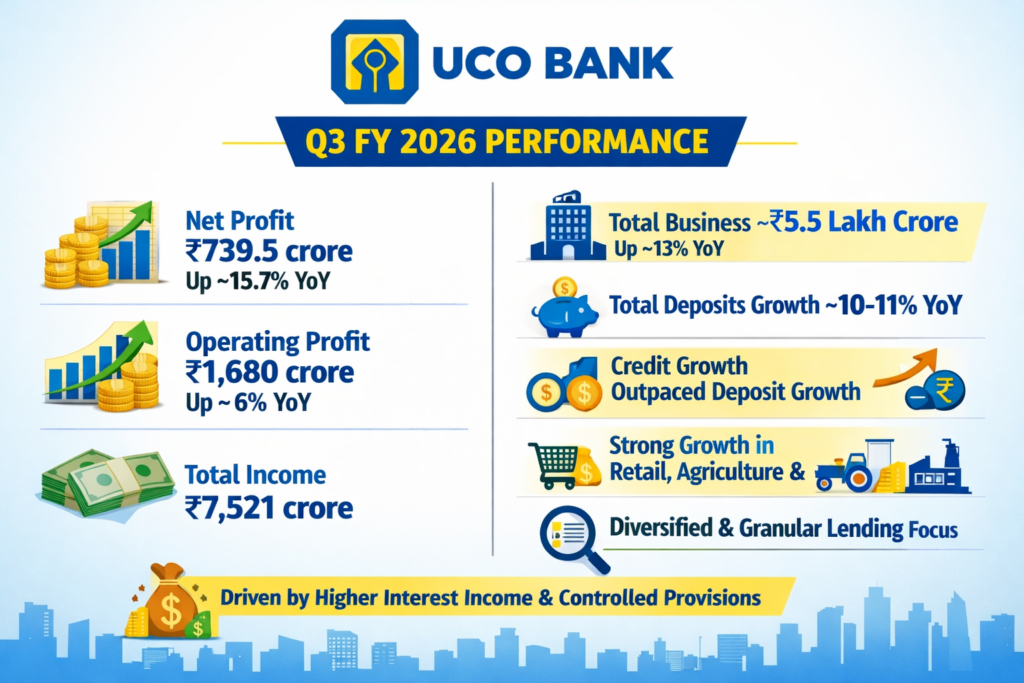 UCO BANK

Q3 FY 2026 PERFORMANCE

Net Profit
₹739.5 crore
Up ~15.7% YoY

Operating Profit
₹1,680 crore
Up ~6% YoY

Total Income
₹7,521 crore

Total Business ~₹5.5 Lakh Crore
Up ~13% YoY

Total Deposits Growth ~10-11% YoY

Credit Growth
Outpaced Deposit Growth

Strong Growth in
Retail, Agriculture &

Diversified & Granular Lending Focus

Driven by Higher Interest Income & Controlled Provisions